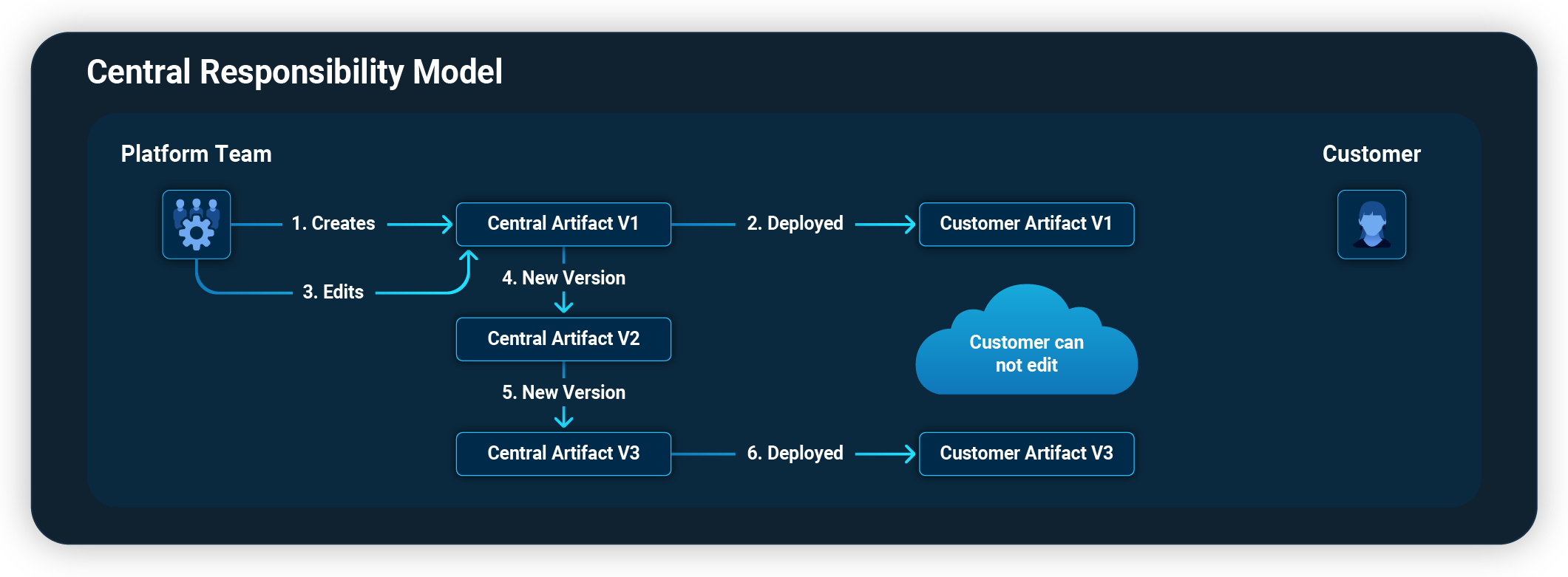 Central Responsibility Model

Platform Team

Customer

1. Creates

Central Artifact V1

2. Deployed

Customer Artifact V1

3. Edits

4. New Version

Central Artifact V2

Customer can not edit

5. New Version

Central Artifact V3

6. Deployed

Customer Artifact V3